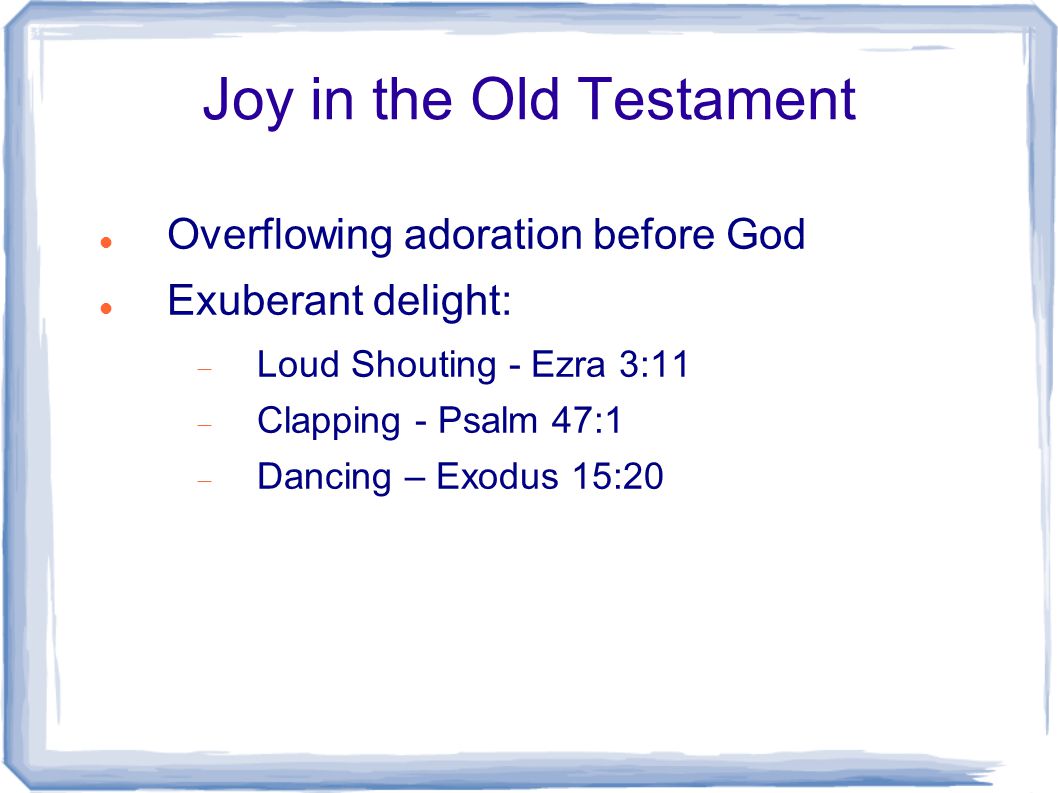 Joy in the Old Testament

- Overflowing adoration before God
- Exuberant delight:
  - Loud Shouting - Ezra 3:11
  - Clapping - Psalm 47:1
  - Dancing – Exodus 15:20